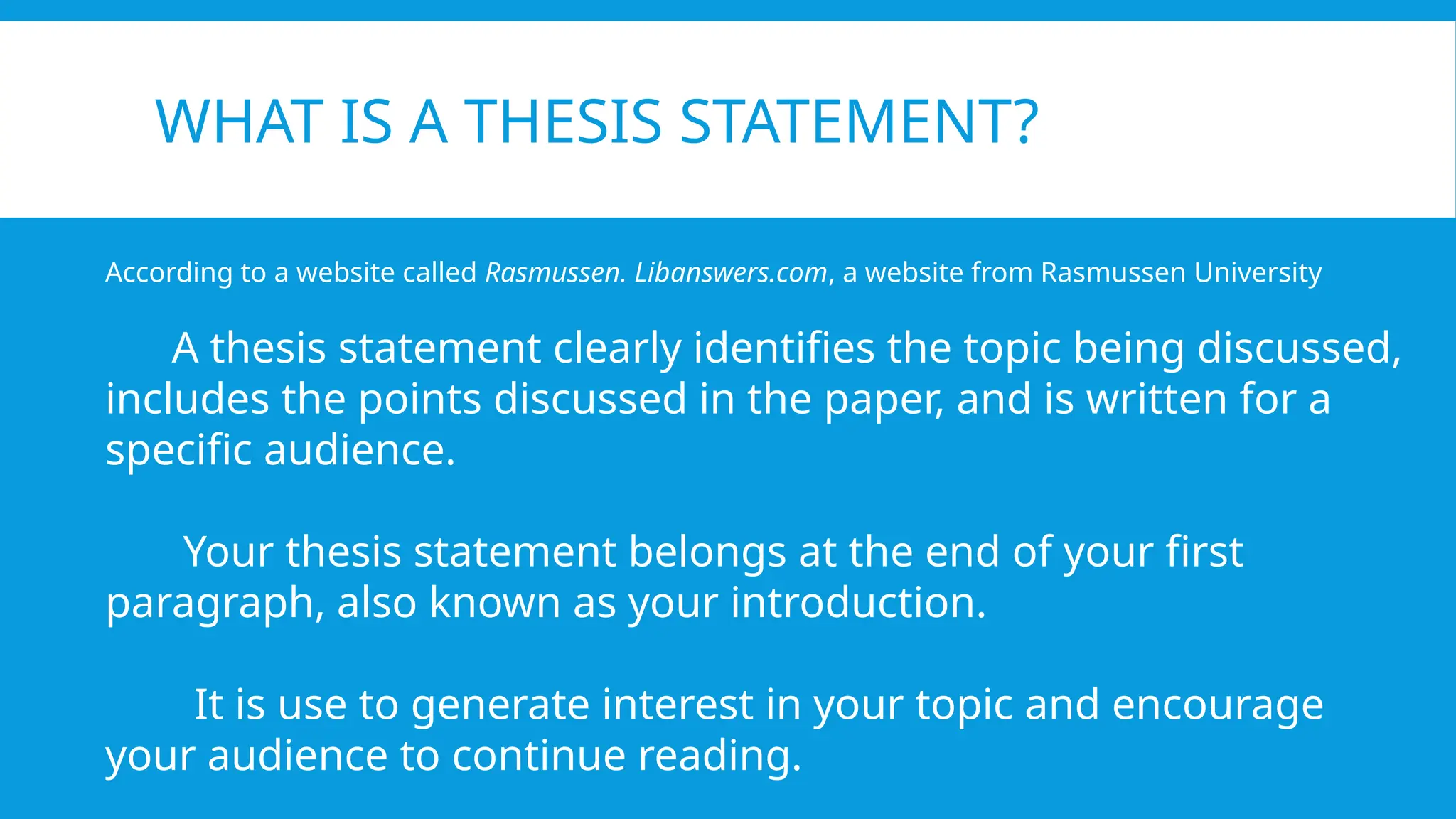 WHAT IS A THESIS STATEMENT?

According to a website called Rasmussen. Libanswers.com, a website from Rasmussen University

A thesis statement clearly identifies the topic being discussed, includes the points discussed in the paper, and is written for a specific audience.

Your thesis statement belongs at the end of your first paragraph, also known as your introduction.

It is use to generate interest in your topic and encourage your audience to continue reading.